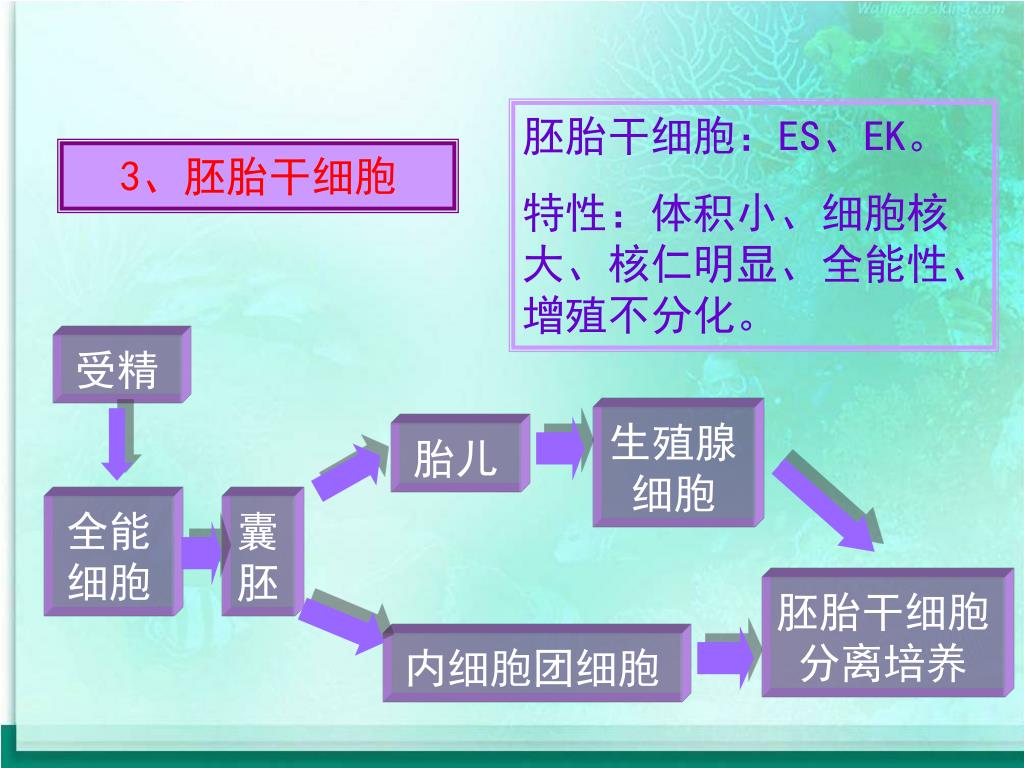 Wallpapersking.com

3、胚胎干细胞

胚胎干细胞：ES、EK。

特性：体积小、细胞核大、核仁明显、全能性、增殖不分化。

受精

全能细胞

囊胚

胎儿

生殖腺细胞

内细胞团细胞

胚胎干细胞分离培养